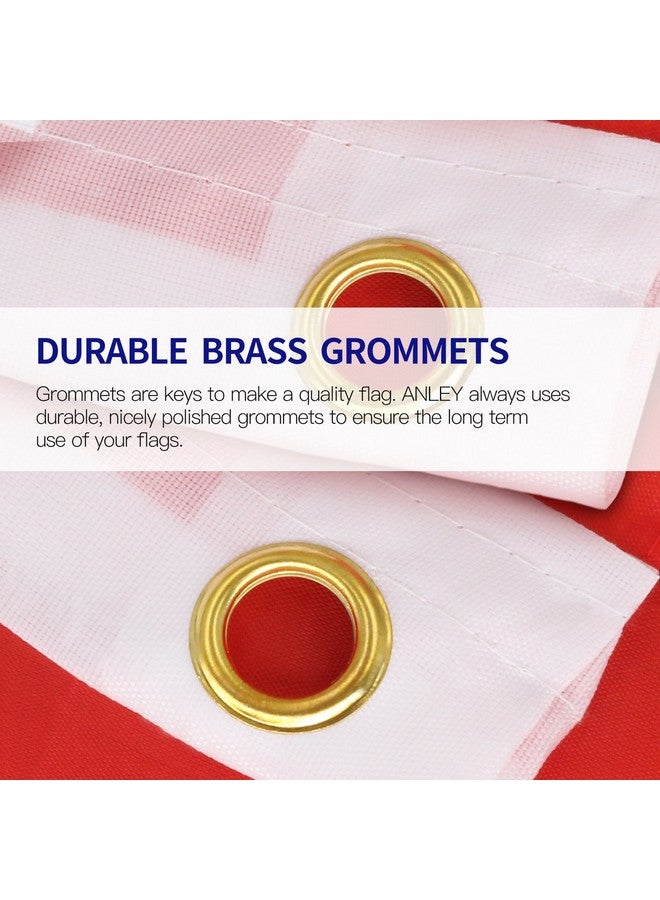 DURABLE BRASS GROMMETS

Grommets are keys to make a quality flag. ANLEY always uses durable, nicely polished grommets to ensure the long term use of your flags.